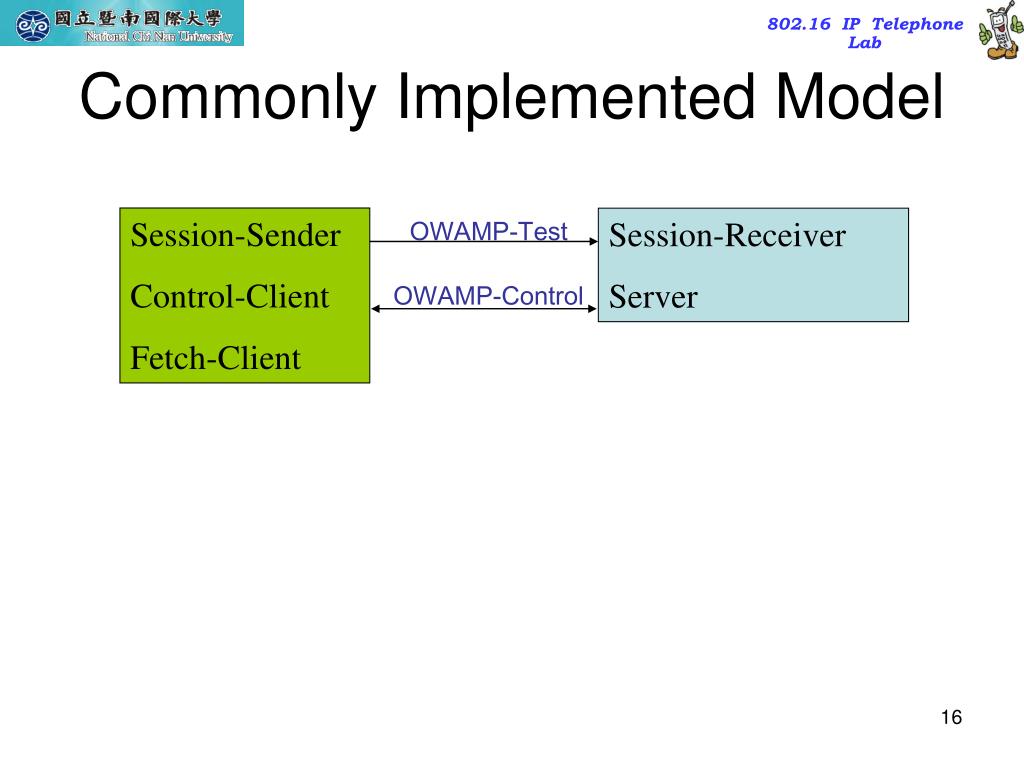 國立暨南國際大學
National Chi Nan University

802.16 IP Telephone Lab

Commonly Implemented Model

Session-Sender
Control-Client
Fetch-Client

OWAMP-Test

OWAMP-Control

Session-Receiver
Server

16